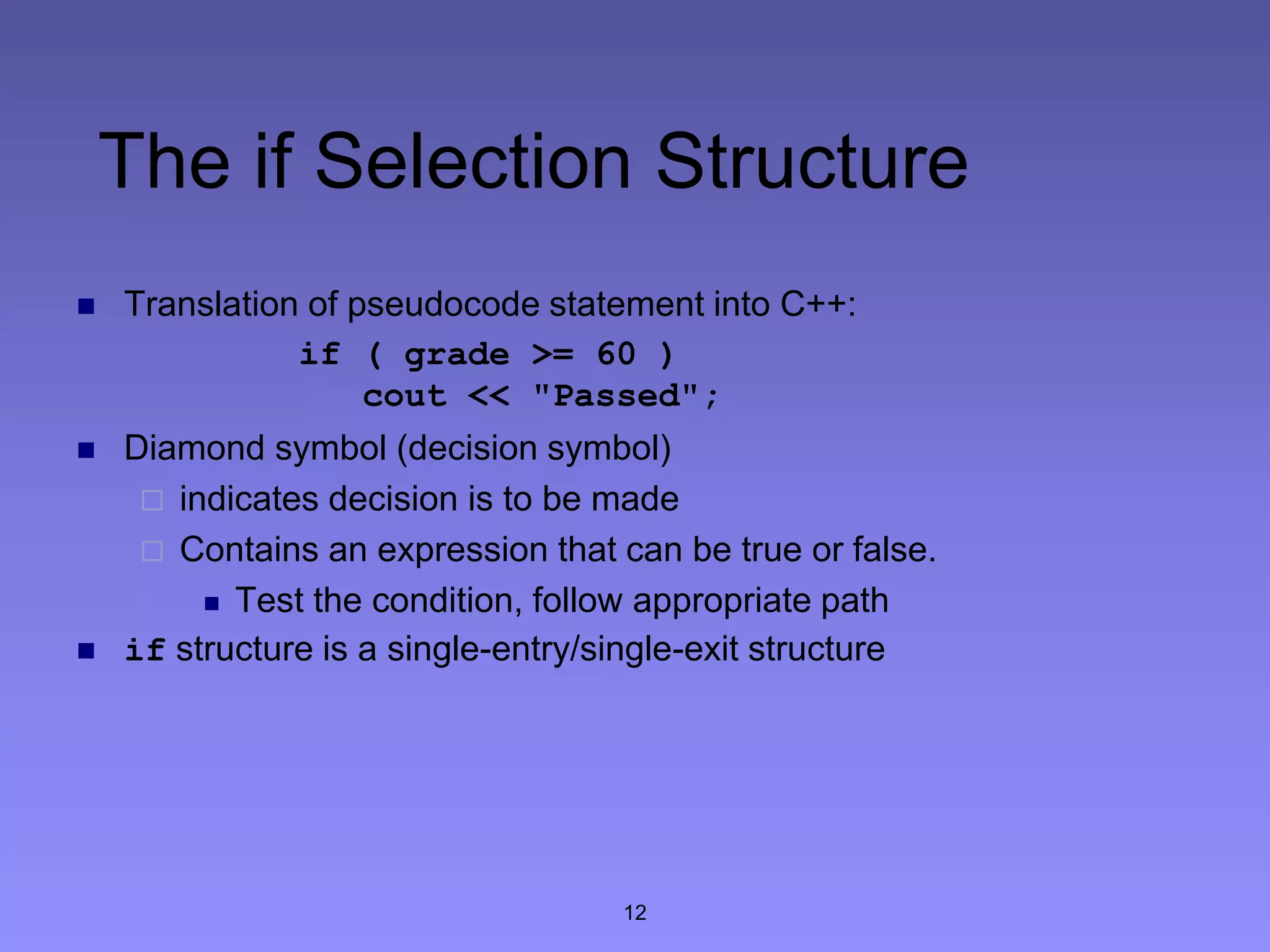 The if Selection Structure

Translation of pseudocode statement into C++:

if ( grade >= 60 )
   cout << "Passed";

Diamond symbol (decision symbol)

indicates decision is to be made

Contains an expression that can be true or false.

Test the condition, follow appropriate path

if structure is a single-entry/single-exit structure

12